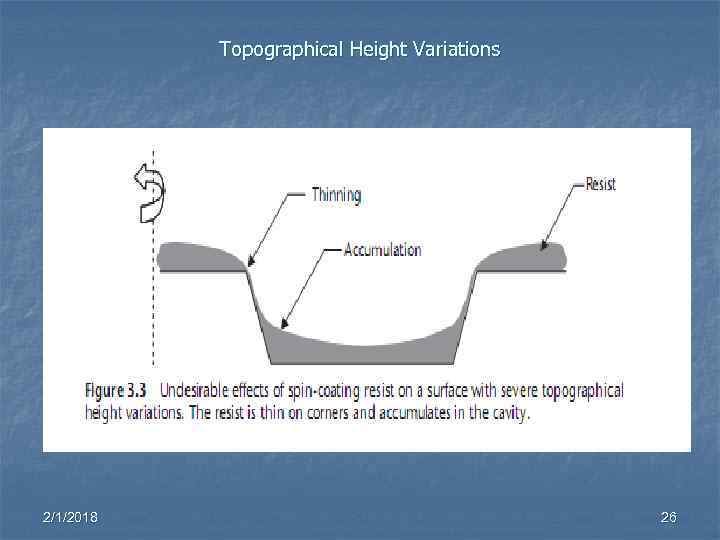 Topographical Height Variations

Thinning

Resist

Accumulation

Figure 3.3 Undesirable effects of spin-coating resist on a surface with severe topographical height variations. The resist is thin on corners and accumulates in the cavity.

2/1/2018

26